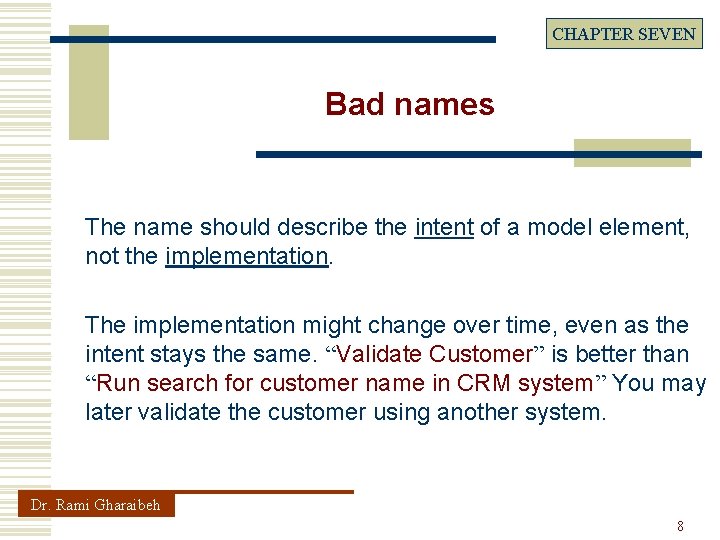 CHAPTER SEVEN

Bad names

The name should describe the intent of a model element, not the implementation.

The implementation might change over time, even as the intent stays the same. “Validate Customer” is better than “Run search for customer name in CRM system” You may later validate the customer using another system.

Dr. Rami Gharaibeh

8